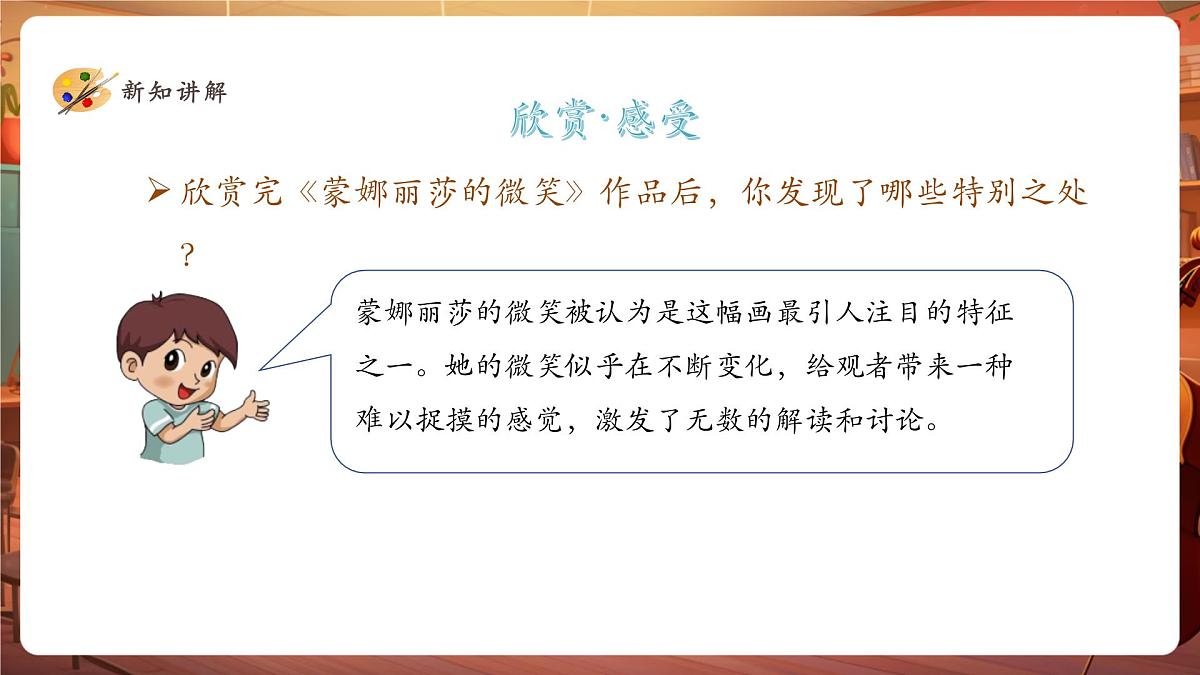 新知讲解

欣赏·感受

➢ 欣赏完《蒙娜丽莎的微笑》作品后，你发现了哪些特别之处？

蒙娜丽莎的微笑被认为是这幅画最引人注目的特征之一。她的微笑似乎在不断变化，给观者带来一种难以捉摸的感觉，激发了无数的解读和讨论。